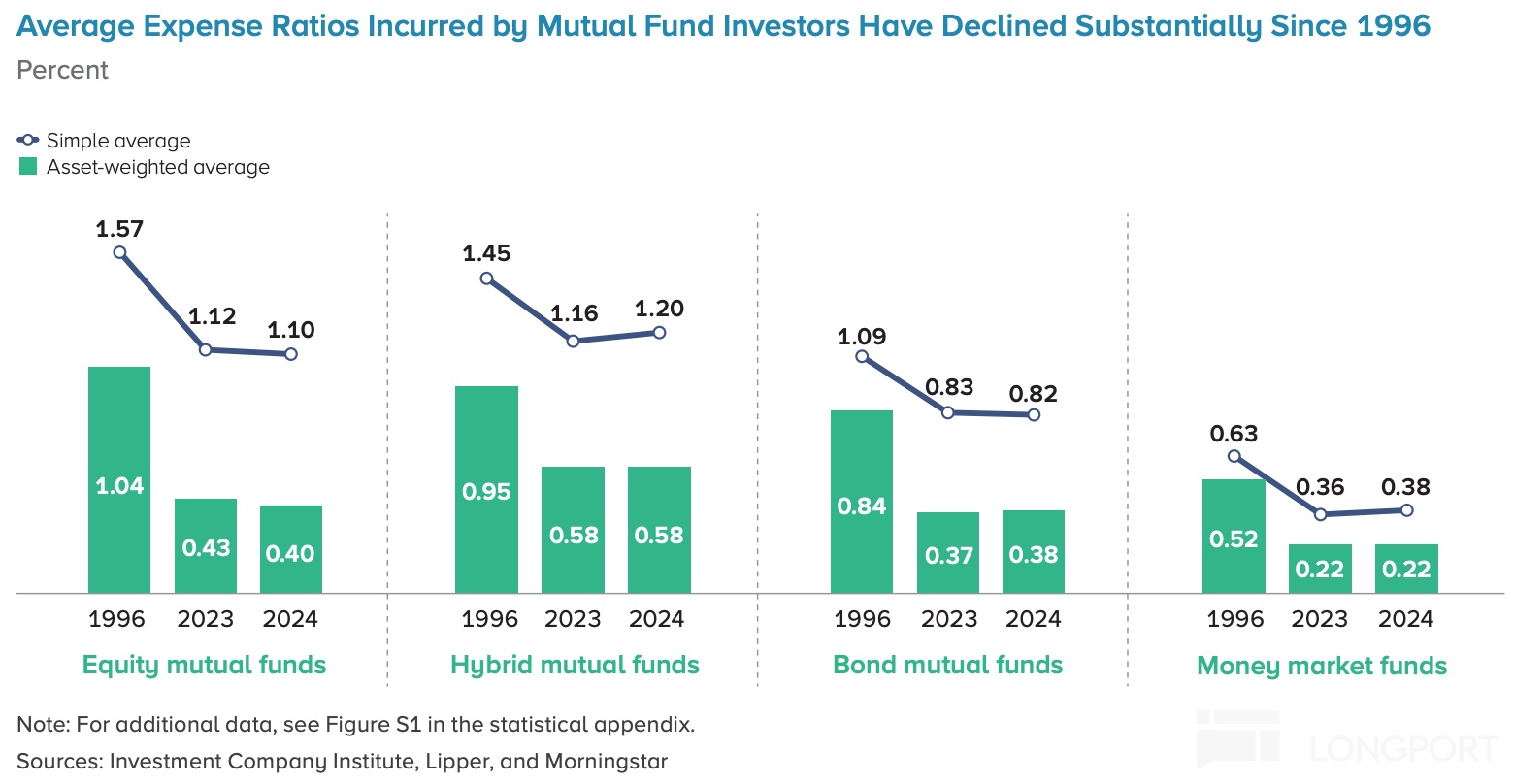 Average Expense Ratios Incurred by Mutual Fund Investors Have Declined Substantially Since 1996
Percent

Simple average
Asset-weighted average

1.57
1.12
1.10
1.04
0.43
0.40
1996 2023 2024
Equity mutual funds

1.45
1.16
1.20
0.95
0.58
0.58
1996 2023 2024
Hybrid mutual funds

1.09
0.83
0.82
0.84
0.37
0.38
1996 2023 2024
Bond mutual funds

0.63
0.36
0.38
0.52
0.22
0.22
1996 2023 2024
Money market funds

Note: For additional data, see Figure S1 in the statistical appendix.
Sources: Investment Company Institute, Lipper, and Morningstar

LONGPORT